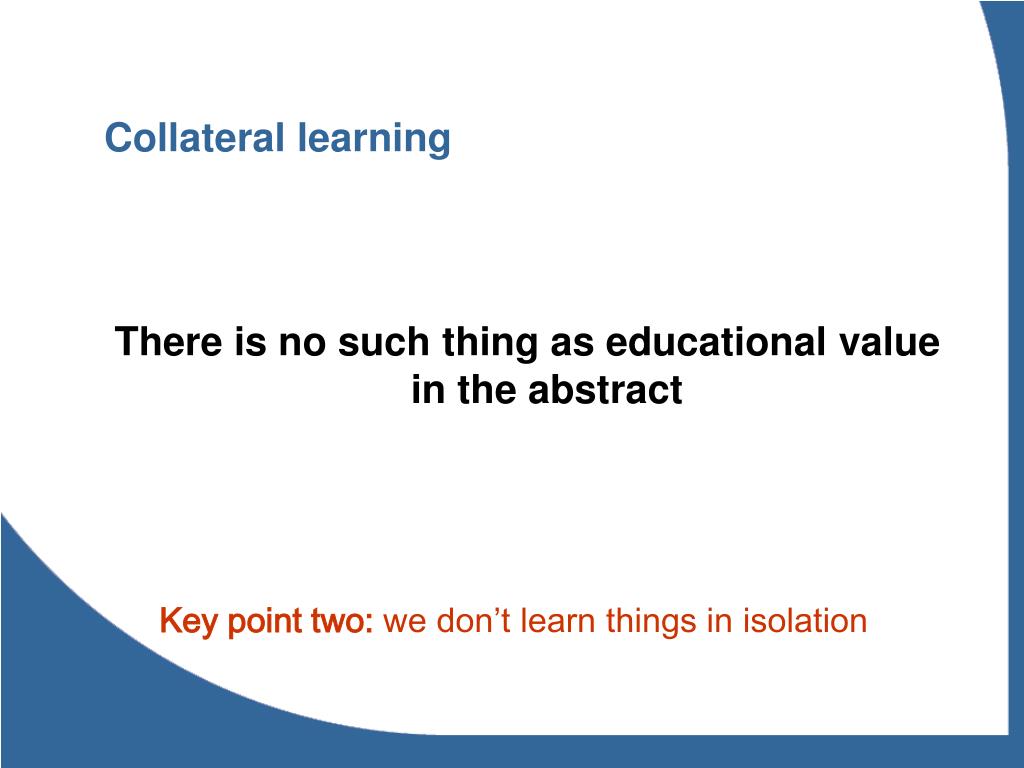 Collateral learning

There is no such thing as educational value in the abstract

Key point two: we don’t learn things in isolation